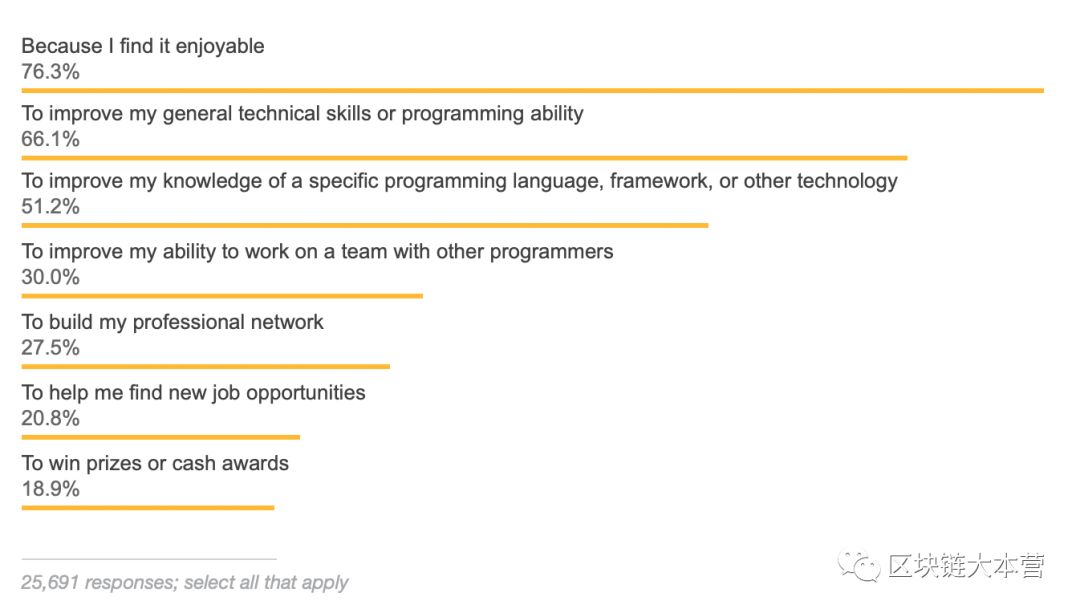 Because I find it enjoyable
76.3%

To improve my general technical skills or programming ability
66.1%

To improve my knowledge of a specific programming language, framework, or other technology
51.2%

To improve my ability to work on a team with other programmers
30.0%

To build my professional network
27.5%

To help me find new job opportunities
20.8%

To win prizes or cash awards
18.9%

25,691 responses; select all that apply

区块链大本营